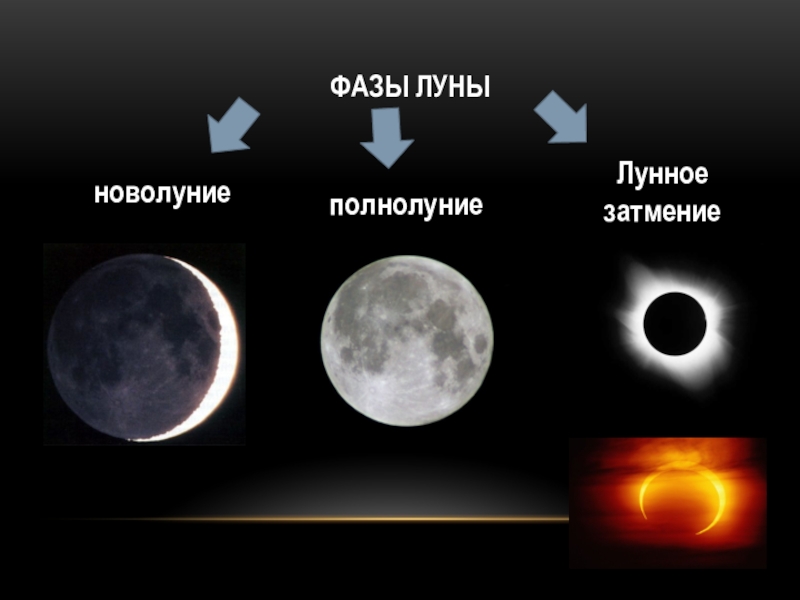 ФАЗЫ ЛУНЫ

новолуние

полнолуние

Лунное затмение